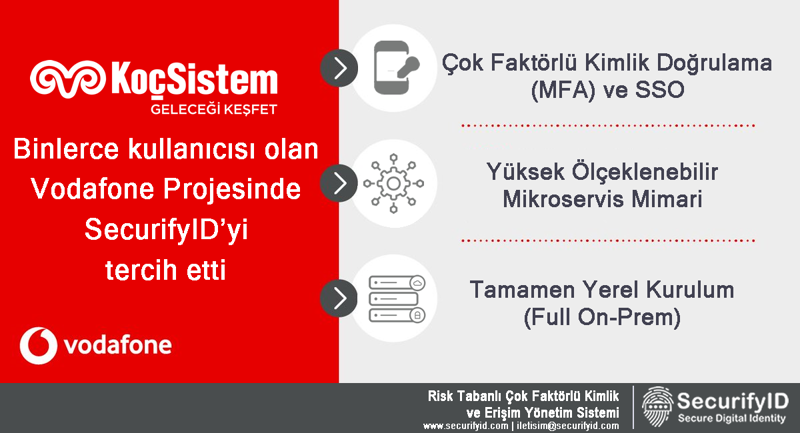 KoçSistem
GELECEĞİ KEŞFET

Binlerce kullanıcısı olan Vodafone Projesinde SecurifyID'yi tercih etti

vodafone

Çok Faktörlü Kimlik Doğrulama (MFA) ve SSO

Yüksek Ölçeklenebilir Mikroservis Mimari

Tamamen Yerel Kurulum (Full On-Prem)

Risk Tabanlı Çok Faktörlü Kimlik ve Erişim Yönetim Sistemi
www.securifyid.com | iletisim@securifyid.com

SecurifyID
Secure Digital Identity